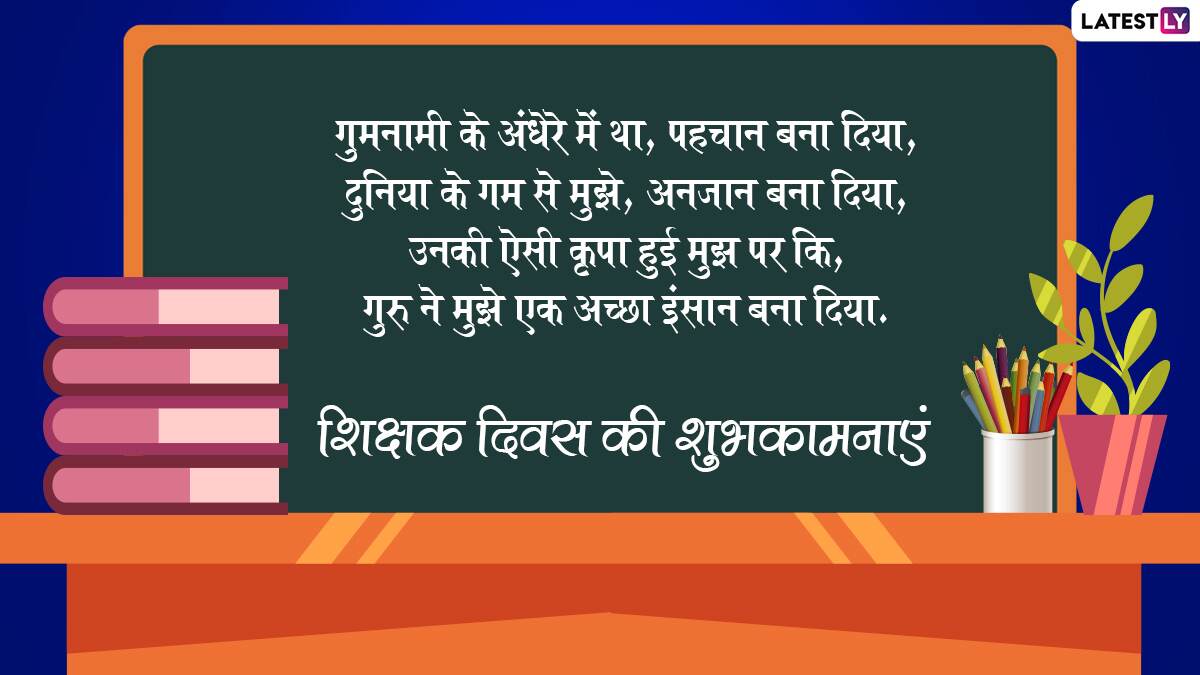 LATESTLY

गुमनामी के अंधेरे में था, पहचान बना दिया,
दुनिया के गम से मुझे, अनजान बना दिया,
उनकी ऐसी कृपा हुई मुझ पर कि,
गुरु ने मुझे एक अच्छा इंसान बना दिया.

शिक्षक दिवस की शुभकामनाएं